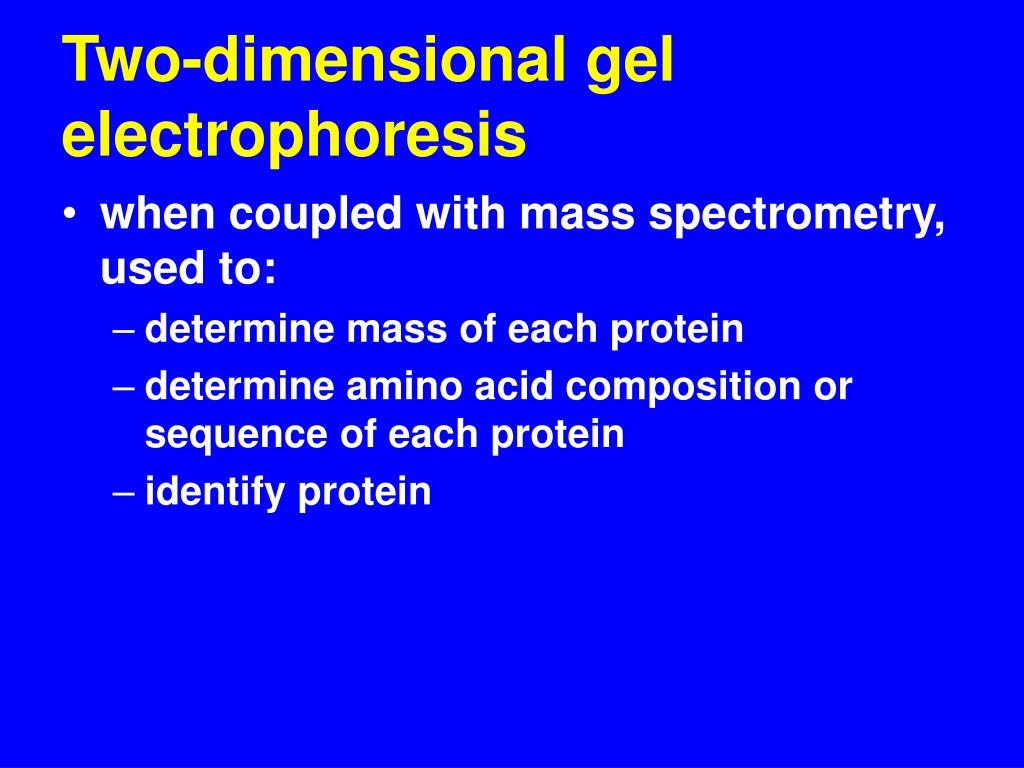 Two-dimensional gel electrophoresis

• when coupled with mass spectrometry, used to:
 – determine mass of each protein
 – determine amino acid composition or sequence of each protein
 – identify protein